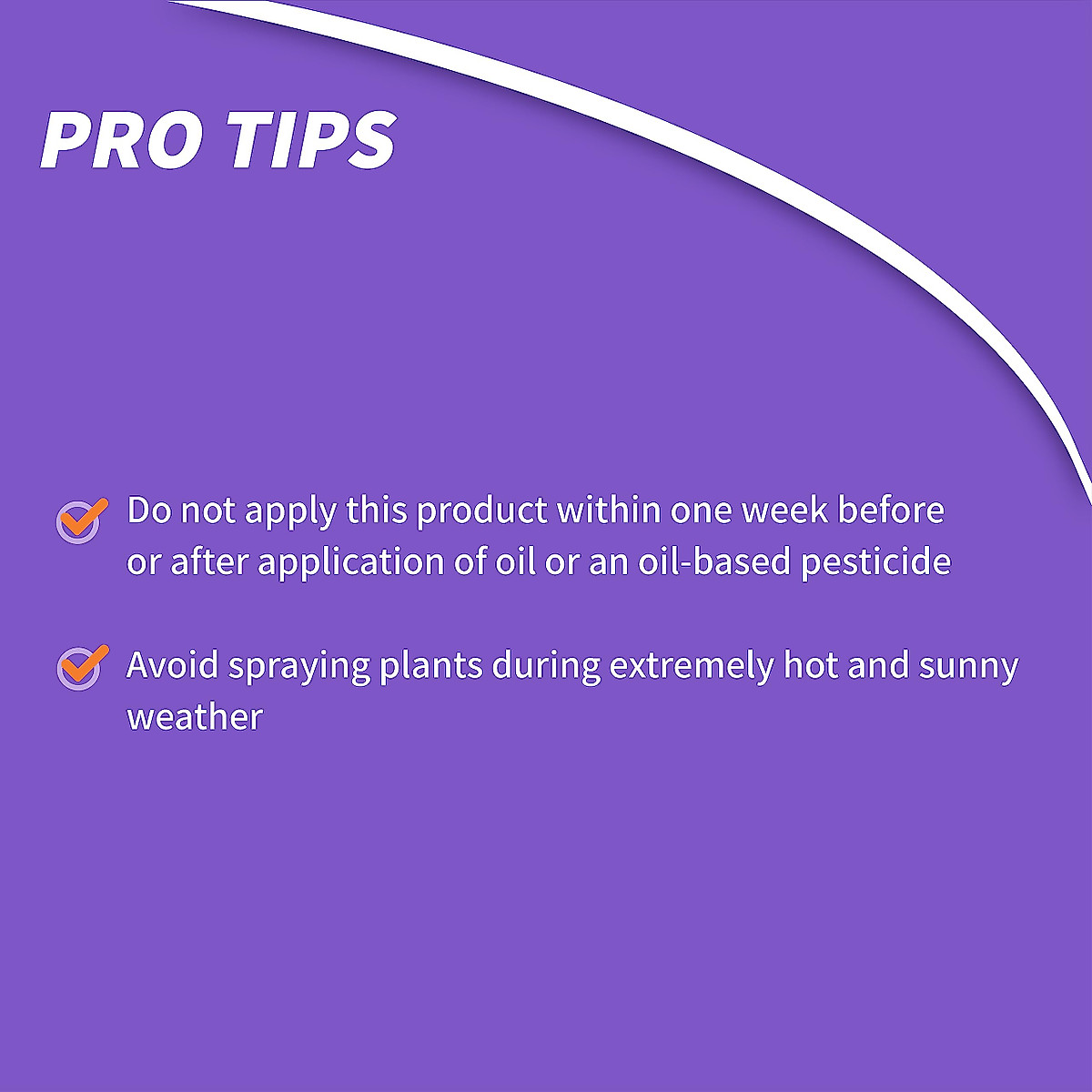 PRO TIPS

Do not apply this product within one week before or after application of oil or an oil-based pesticide

Avoid spraying plants during extremely hot and sunny weather